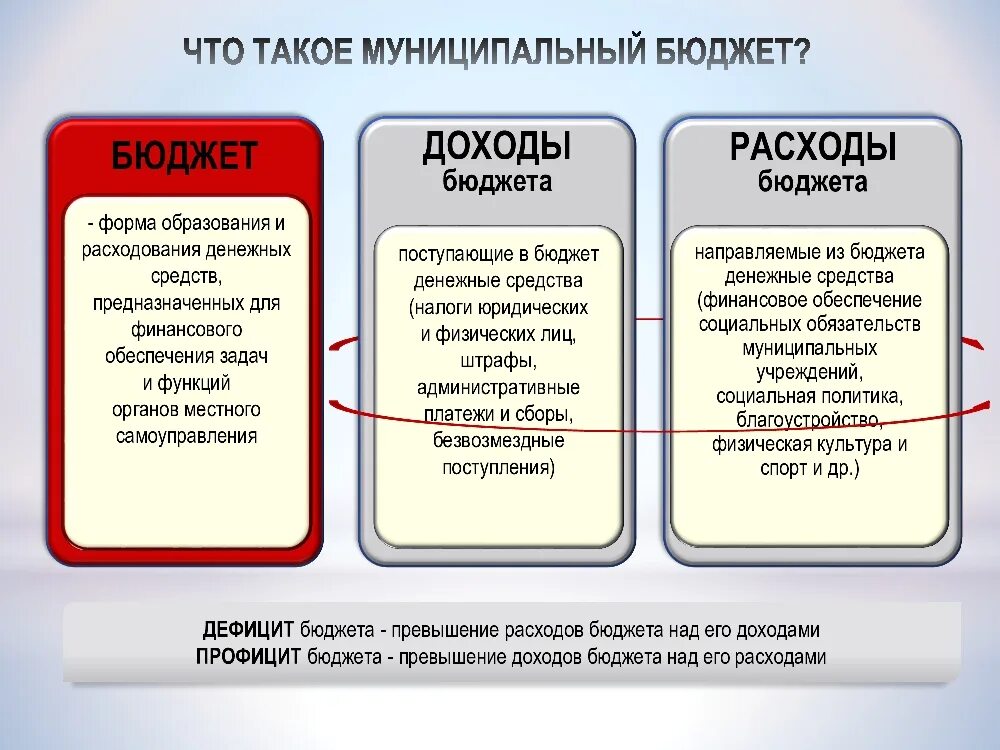 ЧТО ТАКОЕ МУНИЦИПАЛЬНЫЙ БЮДЖЕТ?

БЮДЖЕТ

- форма образования и расходования денежных средств, предназначенных для финансового обеспечения задач и функций органов местного самоуправления

ДОХОДЫ бюджета

поступающие в бюджет денежные средства (налоги юридических и физических лиц, штрафы, административные платежи и сборы, безвозмездные поступления)

РАСХОДЫ бюджета

направляемые из бюджета денежные средства (финансовое обеспечение социальных обязательств муниципальных учреждений, социальная политика, благоустройство, физическая культура и спорт и др.)

ДЕФИЦИТ бюджета - превышение расходов бюджета над его доходами
ПРОФИЦИТ бюджета - превышение доходов бюджета над его расходами